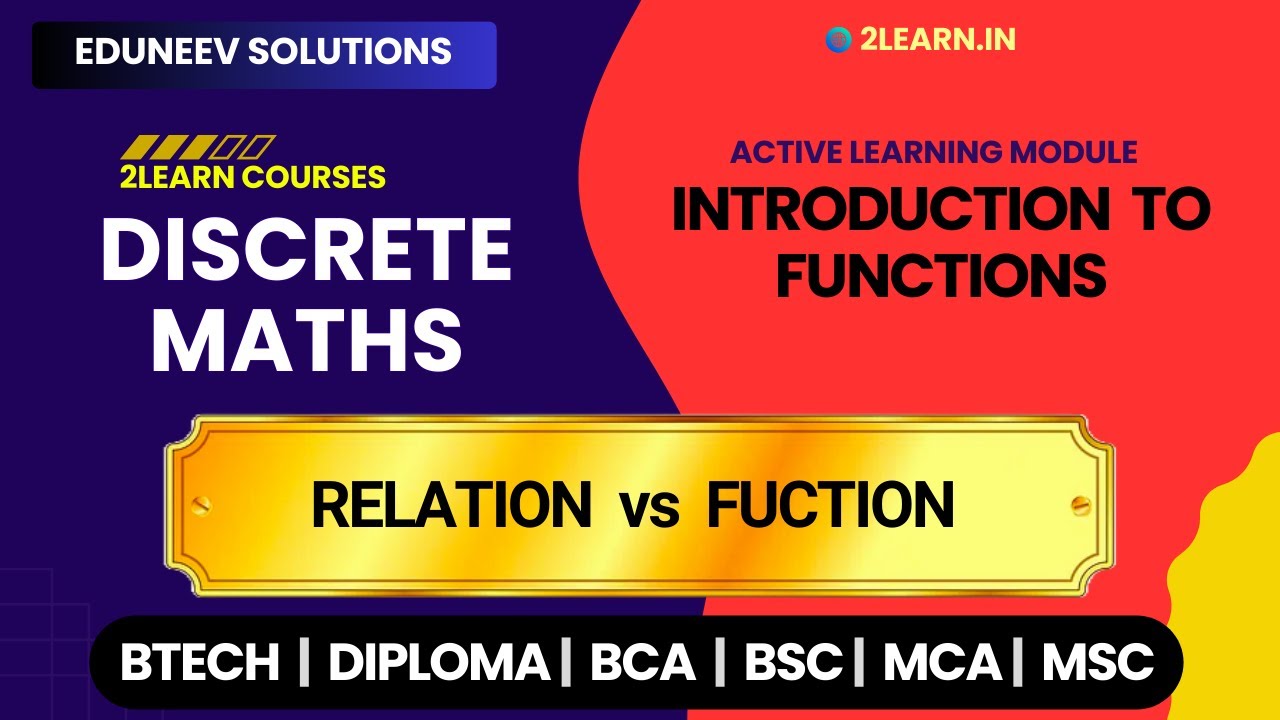 EDUNEEV SOLUTIONS

2LEARN.IN

2LEARN COURSES

DISCRETE MATHS

ACTIVE LEARNING MODULE

INTRODUCTION TO FUNCTIONS

RELATION vs FUCTION

BTECH | DIPLOMA | BCA | BSC | MCA | MSC